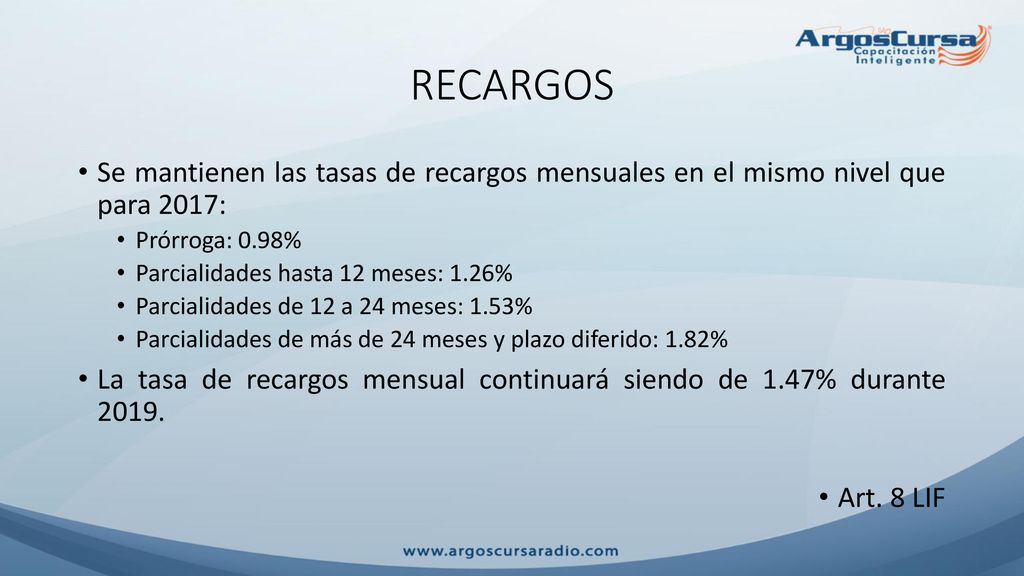 ArgosCursa
Capacitación Inteligente

RECARGOS

• Se mantienen las tasas de recargos mensuales en el mismo nivel que para 2017:
  • Prórroga: 0.98%
  • Parcialidades hasta 12 meses: 1.26%
  • Parcialidades de 12 a 24 meses: 1.53%
  • Parcialidades de más de 24 meses y plazo diferido: 1.82%
• La tasa de recargos mensual continuará siendo de 1.47% durante 2019.

• Art. 8 LIF

www.argoscursaradio.com